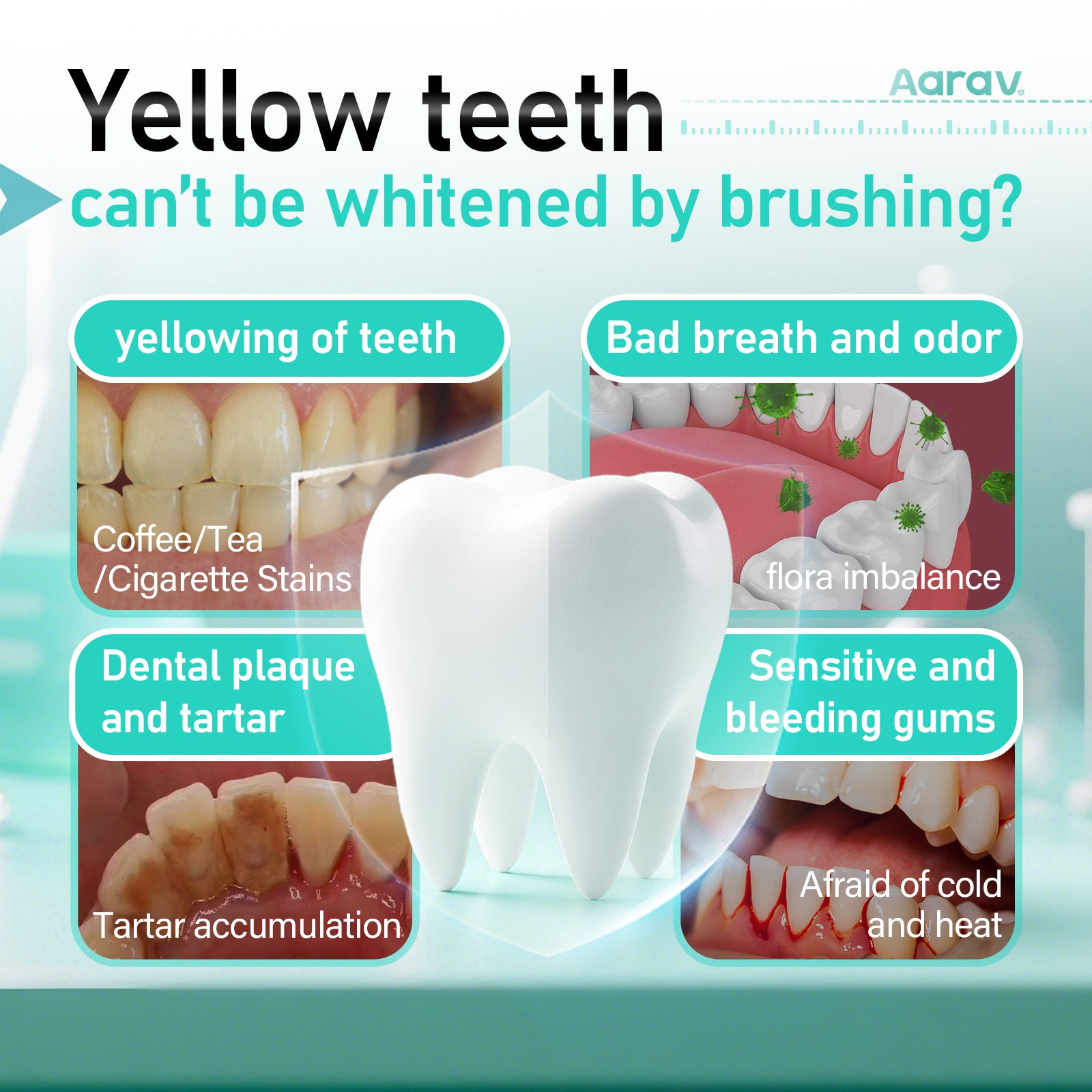 Yellow teeth

Aarav

can't be whitened by brushing?

yellowing of teeth

Coffee/Tea /Cigarette Stains

Bad breath and odor

flora imbalance

Dental plaque and tartar

Tartar accumulation

Sensitive and bleeding gums

Afraid of cold and heat